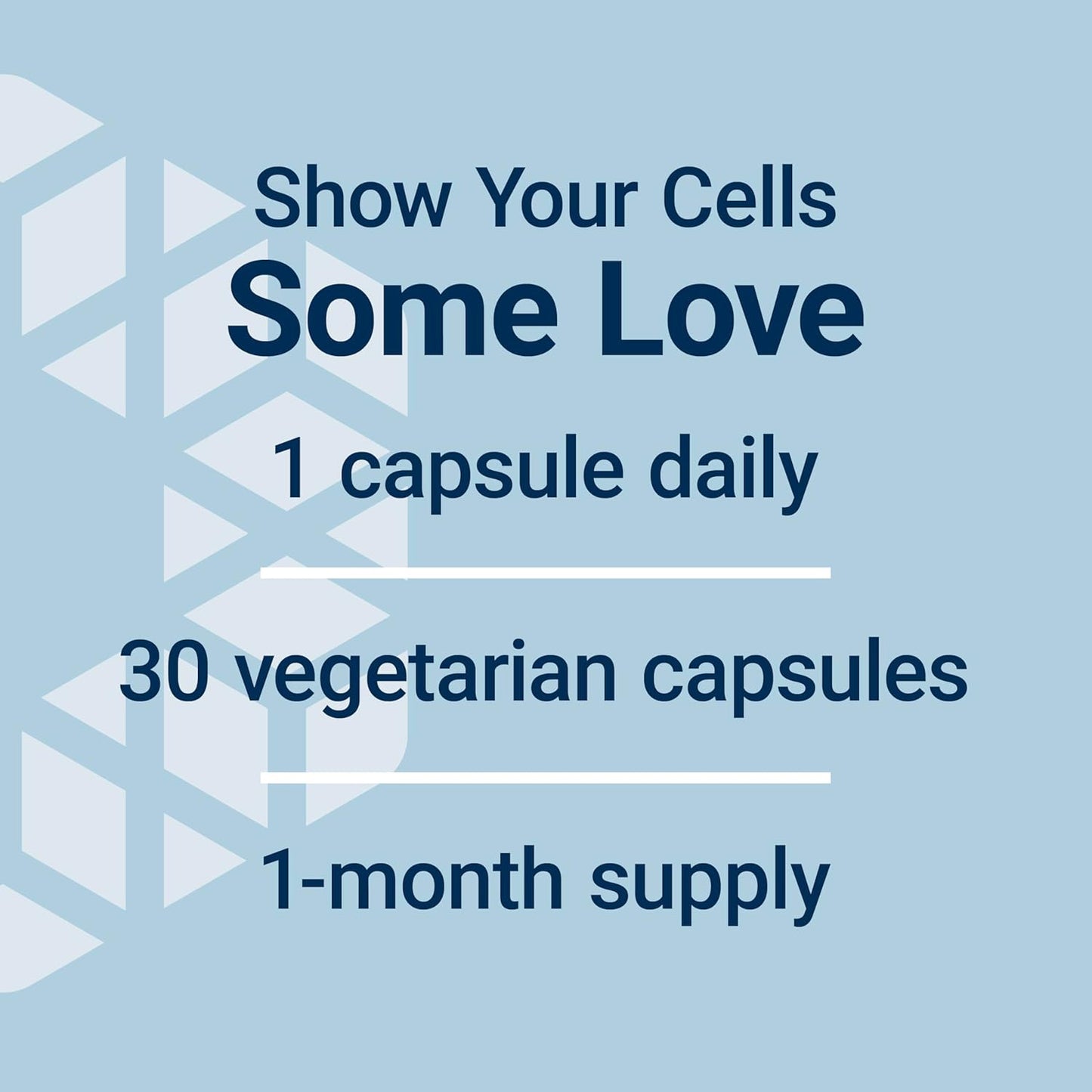 Show Your Cells
Some Love

1 capsule daily

30 vegetarian capsules

1-month supply